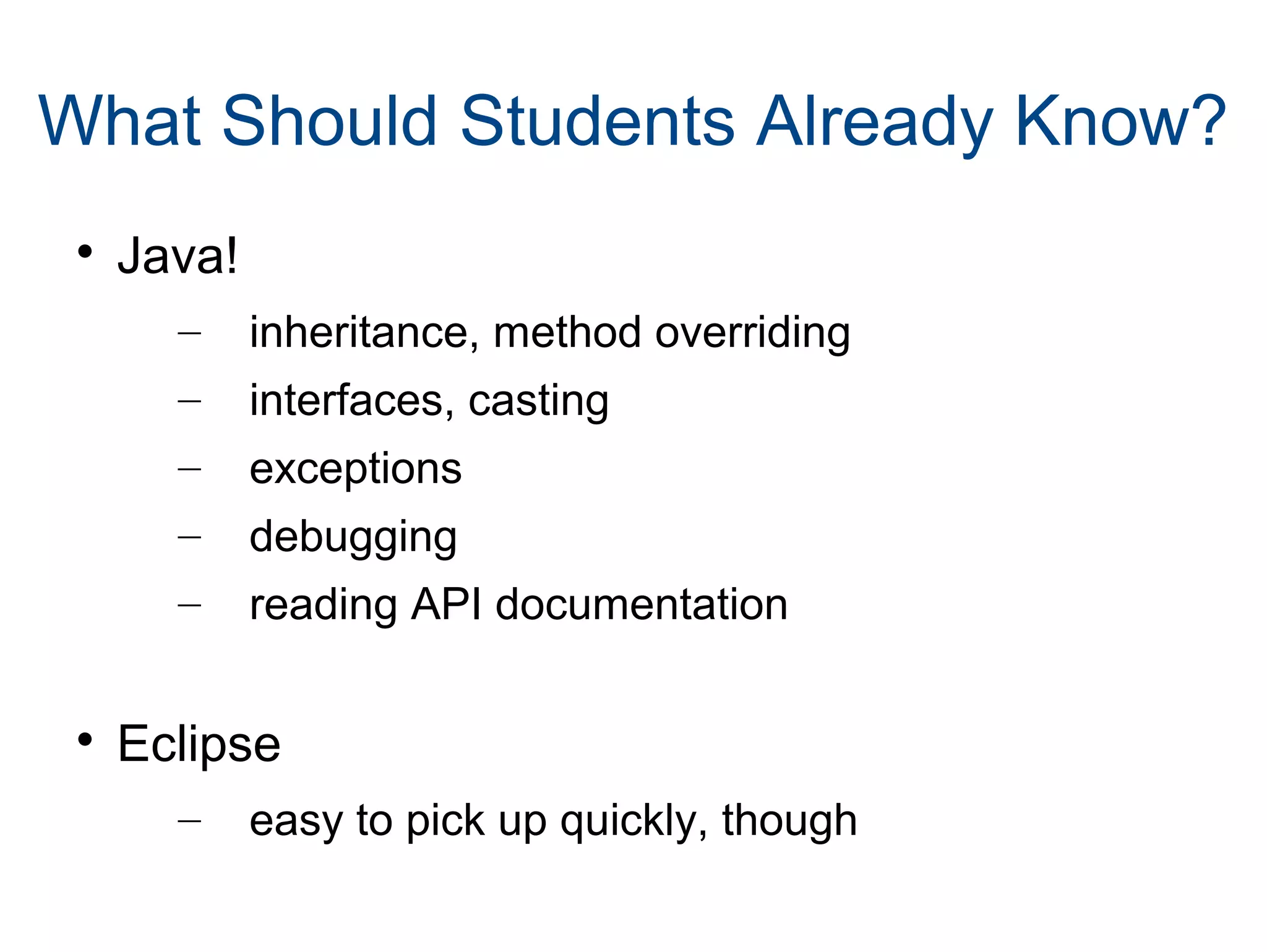 What Should Students Already Know?

• Java!
– inheritance, method overriding
– interfaces, casting
– exceptions
– debugging
– reading API documentation

• Eclipse
– easy to pick up quickly, though